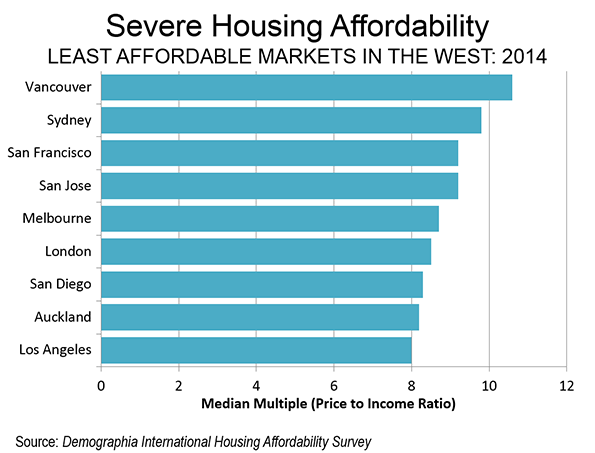 Severe Housing Affordability
LEAST AFFORDABLE MARKETS IN THE WEST: 2014

Vancouver
Sydney
San Francisco
San Jose
Melbourne
London
San Diego
Auckland
Los Angeles

0
2
4
6
8
10
12
Median Multiple (Price to Income Ratio)

Source: Demographia International Housing Affordability Survey